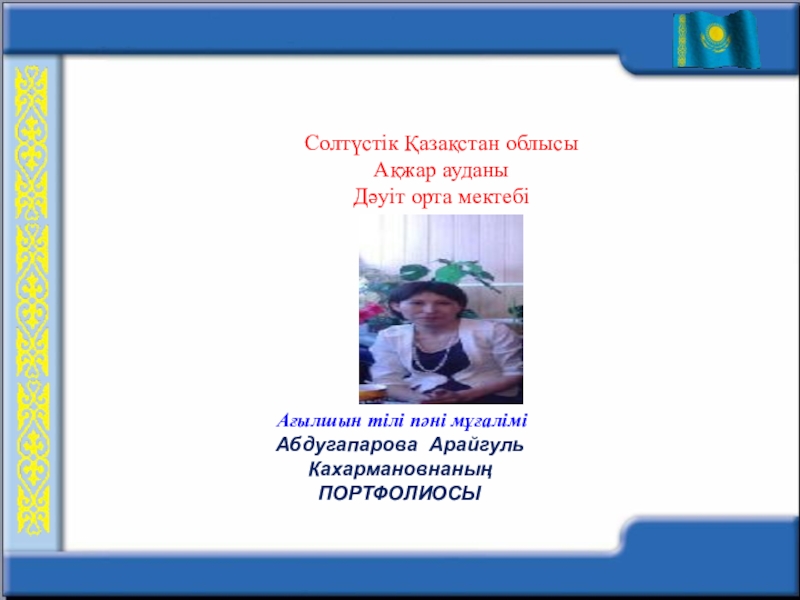 Солтүстік Қазақстан облысы
Ақжар ауданы
Дәуіт орта мектебі

Ағылшын тілі пәні мұғалімі
Абдугапарова Арайгуль Қахармановнаның
ПОРТФОЛИОСЫ